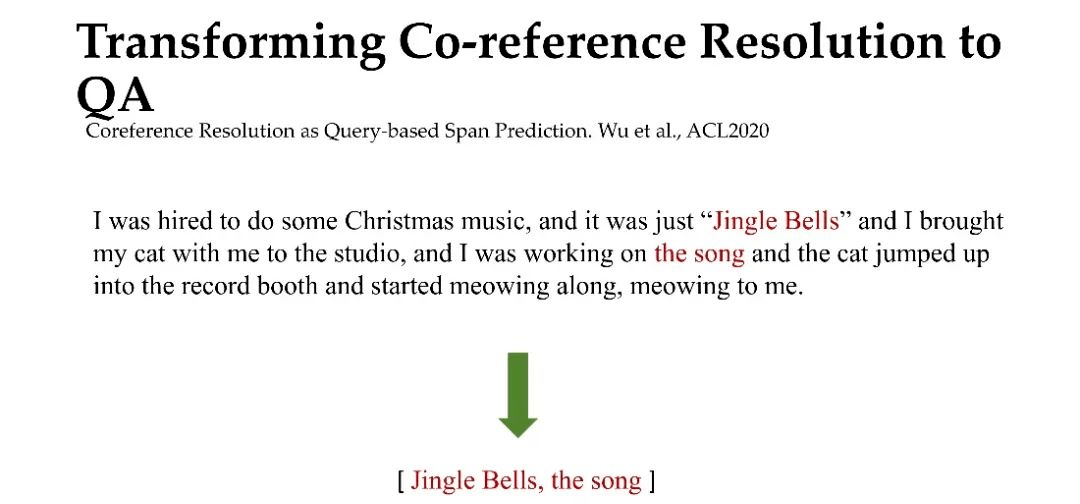 Transforming Co-reference Resolution to QA
Coreference Resolution as Query-based Span Prediction. Wu et al., ACL2020

I was hired to do some Christmas music, and it was just “Jingle Bells” and I brought my cat with me to the studio, and I was working on the song and the cat jumped up into the record booth and started meowing along, meowing to me.

[ Jingle Bells, the song ]